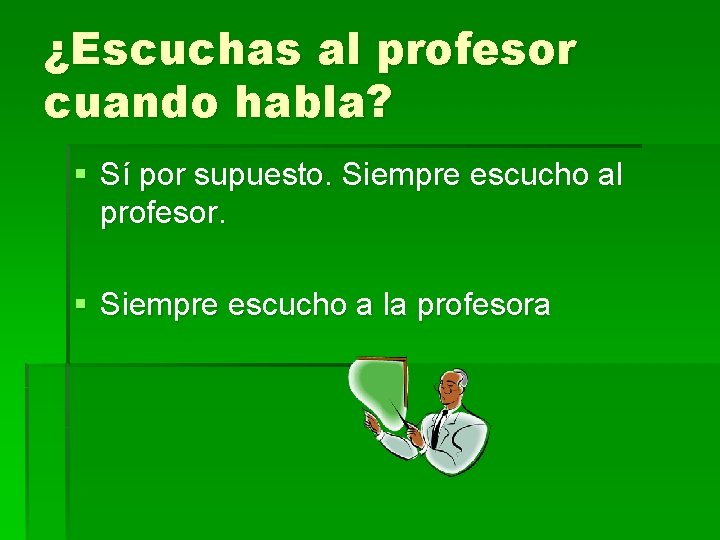 ¿Escuchas al profesor cuando habla?

• Sí por supuesto. Siempre escucho al profesor.

• Siempre escucho a la profesora